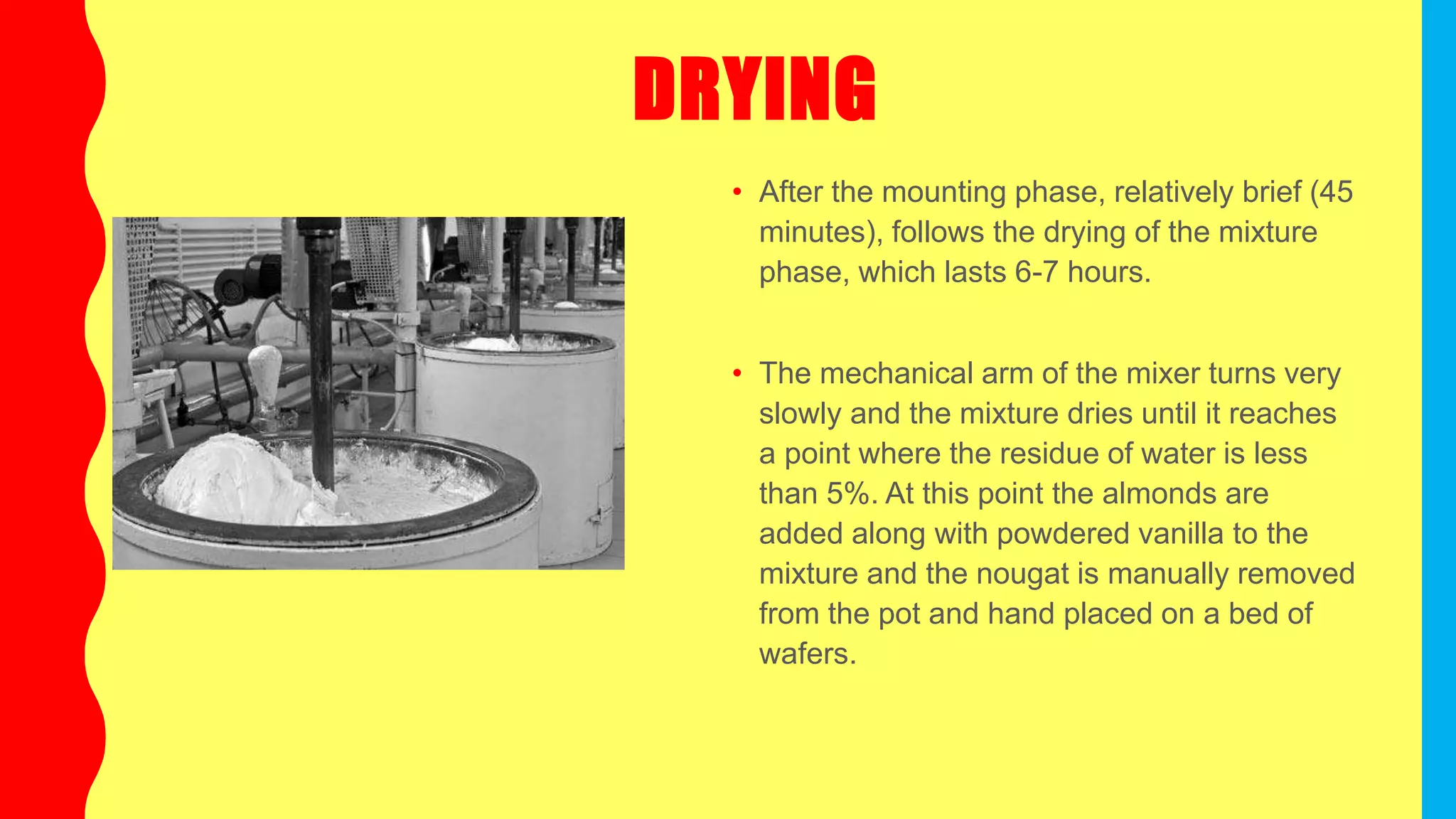 DRYING

• After the mounting phase, relatively brief (45 minutes), follows the drying of the mixture phase, which lasts 6-7 hours.

• The mechanical arm of the mixer turns very slowly and the mixture dries until it reaches a point where the residue of water is less than 5%. At this point the almonds are added along with powdered vanilla to the mixture and the nougat is manually removed from the pot and hand placed on a bed of wafers.